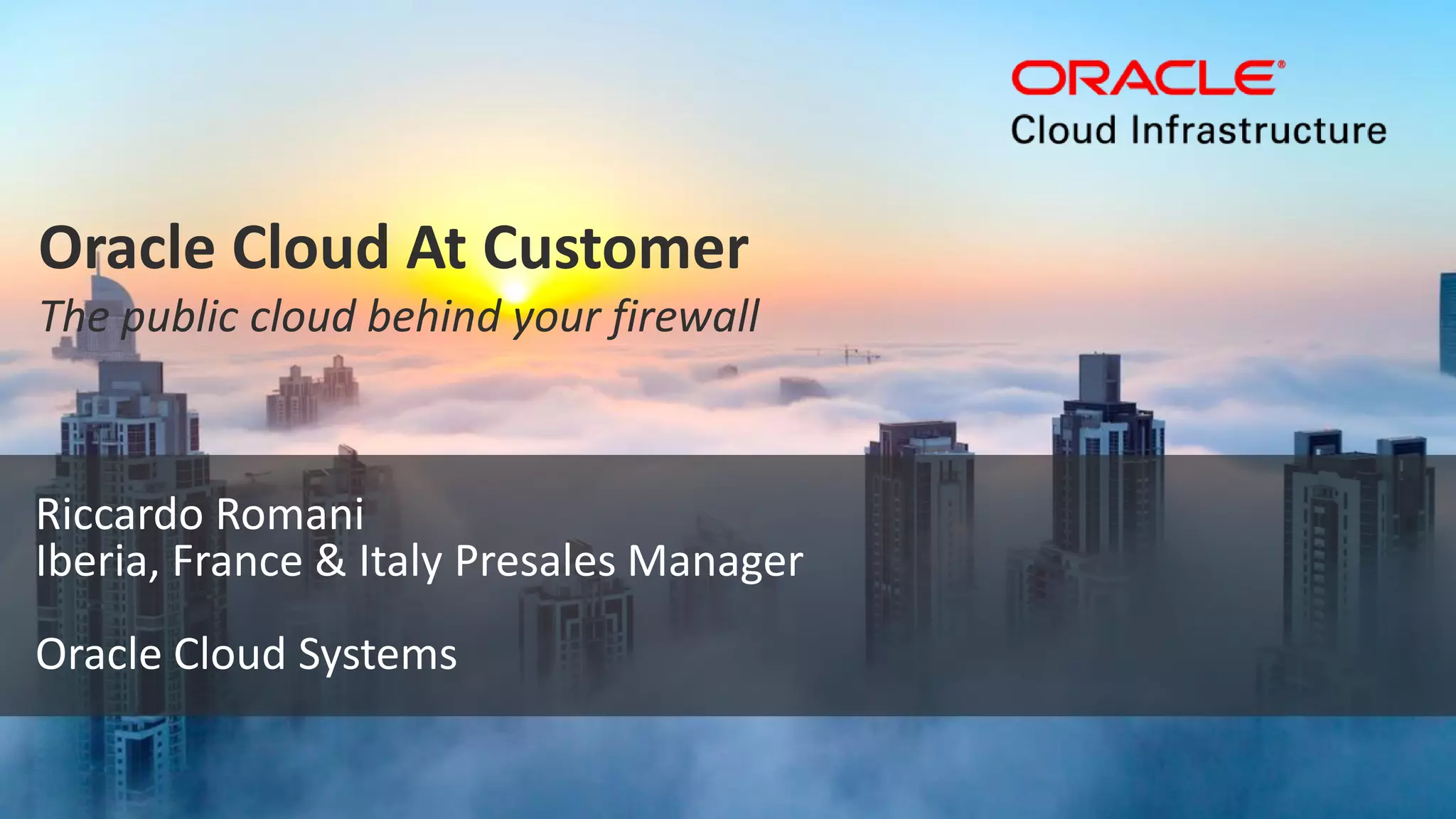 ORACLE®
Cloud Infrastructure

Oracle Cloud At Customer
The public cloud behind your firewall

Riccardo Romani
Iberia, France & Italy Presales Manager

Oracle Cloud Systems